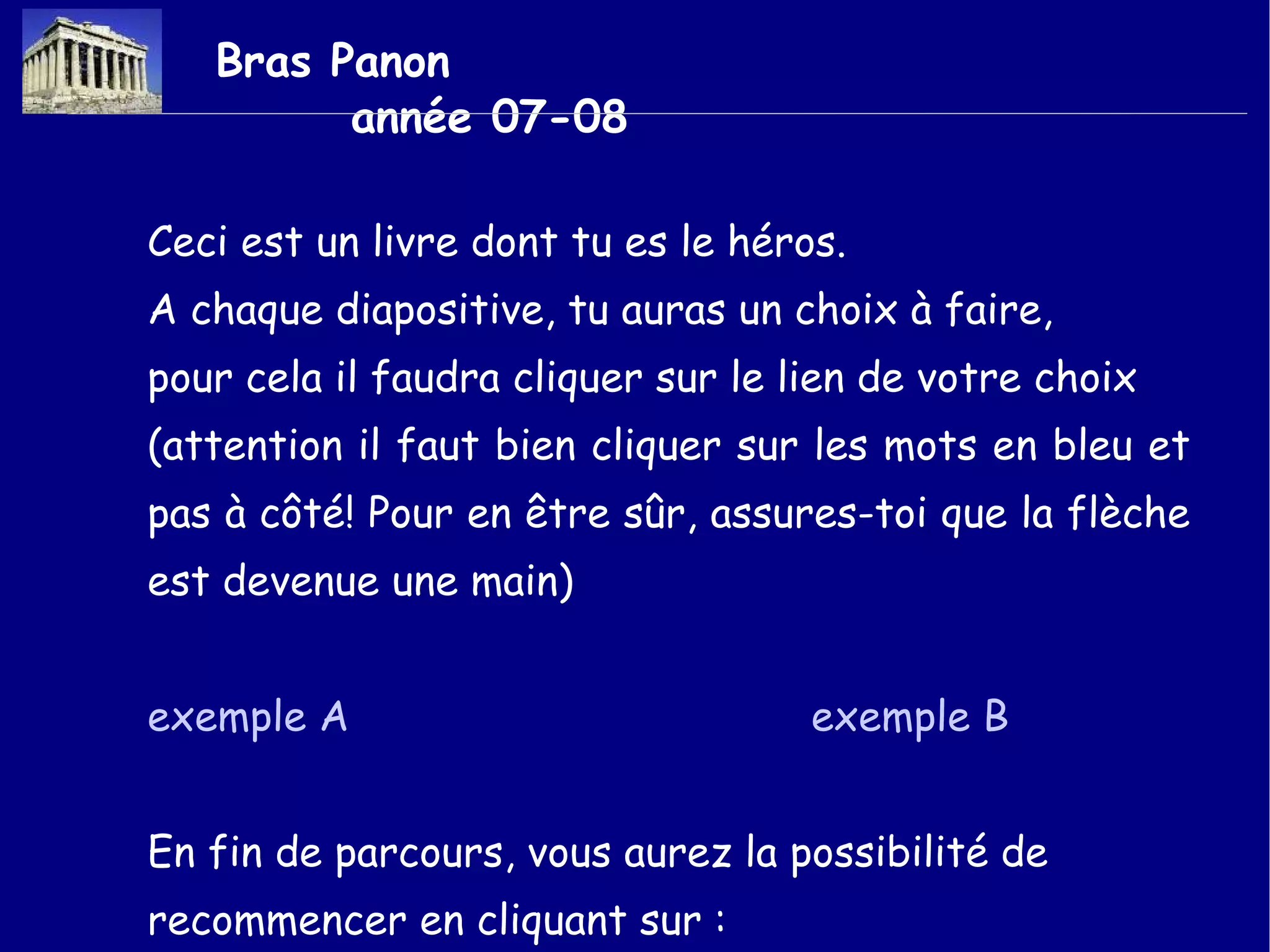 Bras Panon
année 07-08

Ceci est un livre dont tu es le héros.
A chaque diapositive, tu auras un choix à faire, pour cela il faudra cliquer sur le lien de votre choix (attention il faut bien cliquer sur les mots en bleu et pas à côté! Pour en être sûr, assures-toi que la flèche est devenue une main)

exemple A

exemple B

En fin de parcours, vous aurez la possibilité de recommencer en cliquant sur :